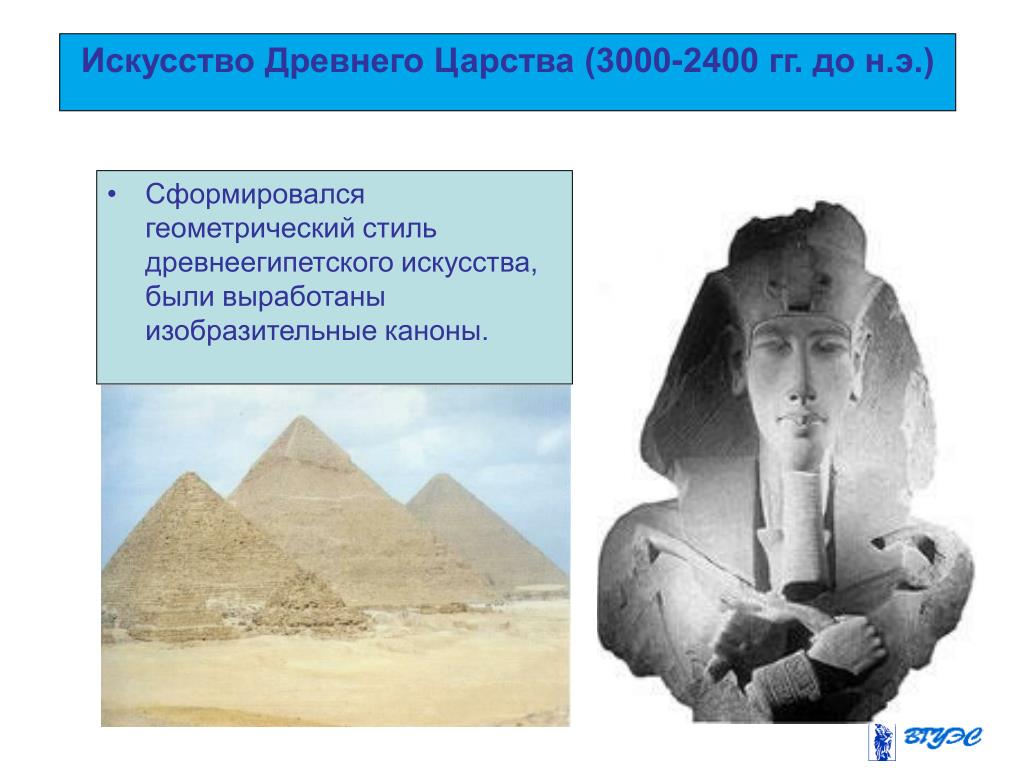 Искусство Древнего Царства (3000-2400 гг. до н.э.)

• Сформировался геометрический стиль древнеегипетского искусства, были выработаны изобразительные каноны.

ВГУЭС